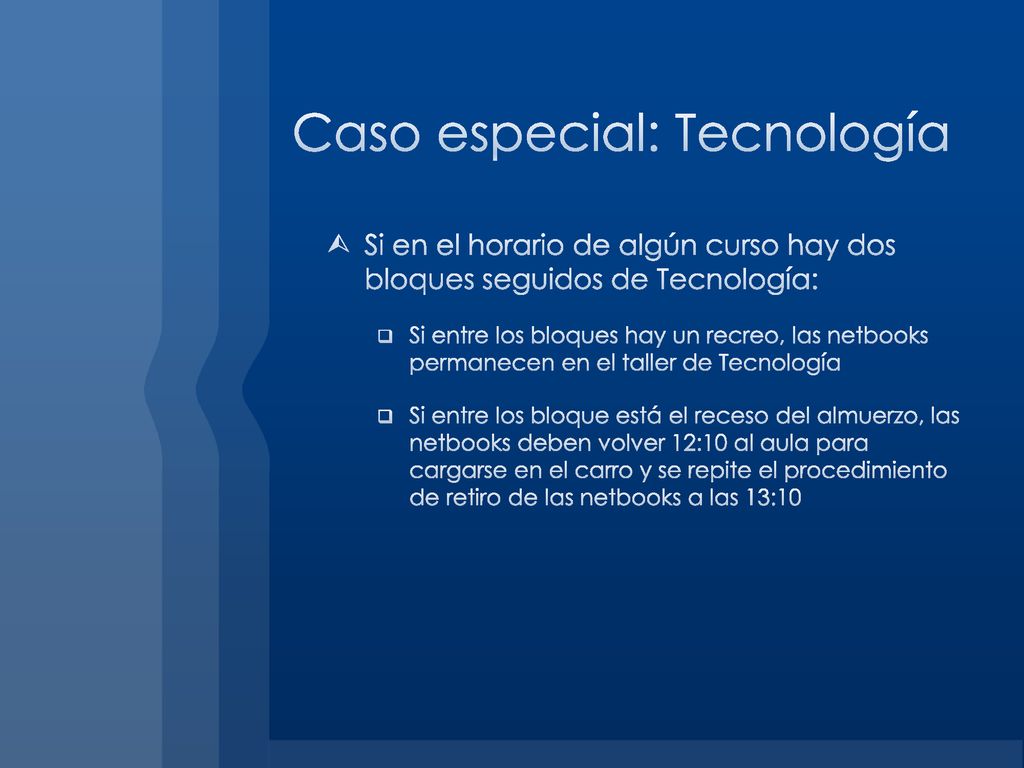 Caso especial: Tecnología

Si en el horario de algún curso hay dos bloques seguidos de Tecnología:

Si entre los bloques hay un recreo, las netbooks permanecen en el taller de Tecnología

Si entre los bloque está el receso del almuerzo, las netbooks deben volver 12:10 al aula para cargarse en el carro y se repite el procedimiento de retiro de las netbooks a las 13:10